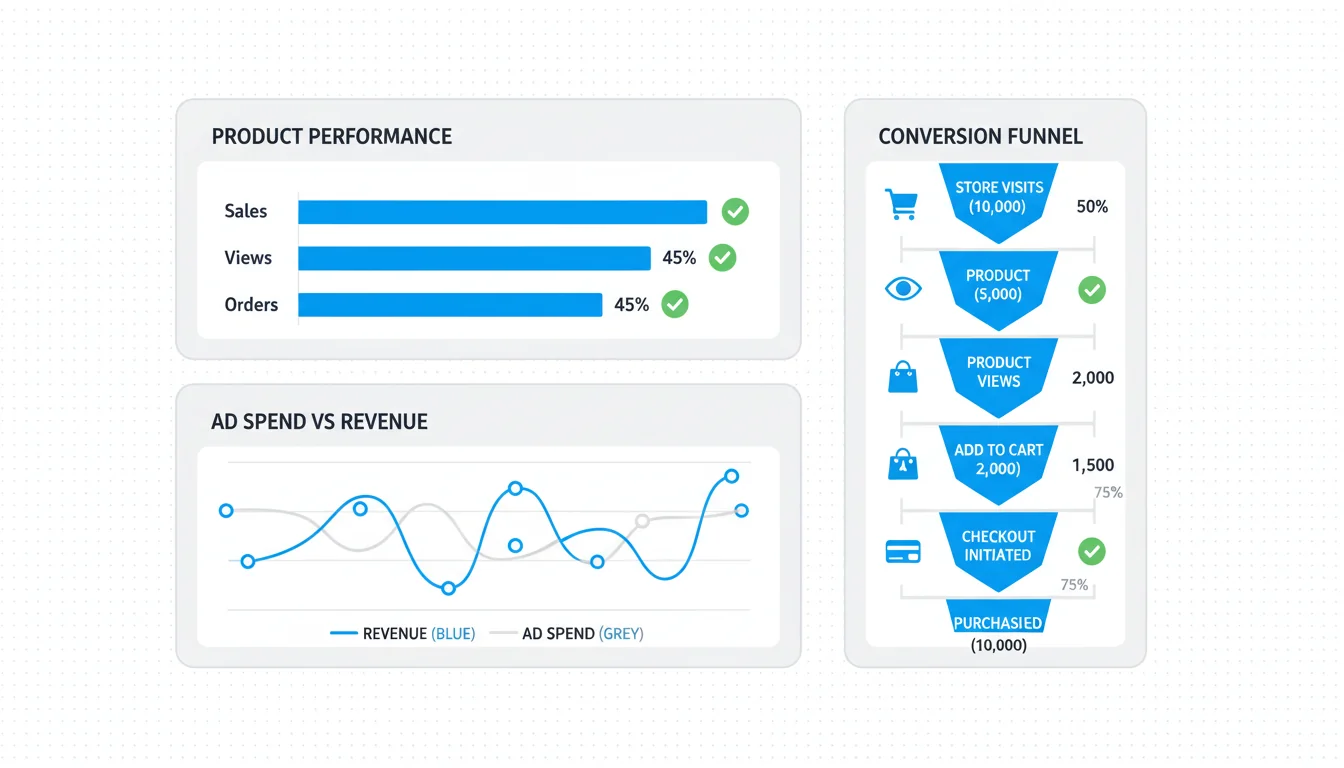 PRODUCT PERFORMANCE

Sales

Views 45%

Orders 45%

AD SPEND VS REVENUE

REVENUE (BLUE) AD SPEND (GREY)

CONVERSION FUNNEL

STORE VISITS (10,000) 50%

PRODUCT (5,000)

PRODUCT VIEWS 2,000

ADD TO CART 2,000) 1,500

75%

CHECKOUT INITIATED

75%

PURCHASIED (10,000)